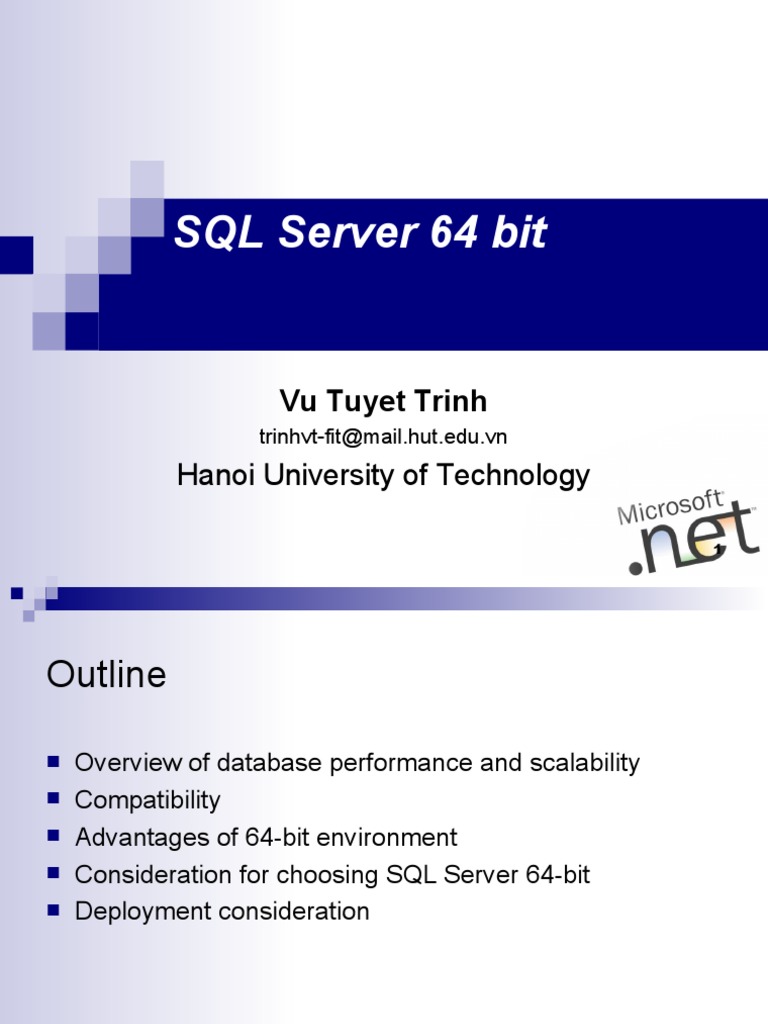 SQL Server 64 bit

Vu Tuyet Trinh
trinhvt-fit@mail.hut.edu.vn
Hanoi University of Technology

Microsoft
.net

Outline

- Overview of database performance and scalability
- Compatibility
- Advantages of 64-bit environment
- Consideration for choosing SQL Server 64-bit
- Deployment consideration